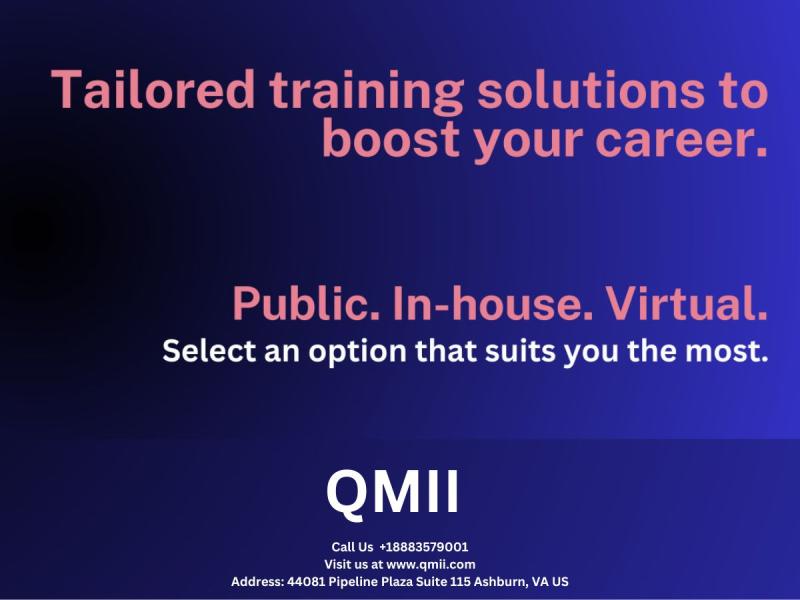 Tailored training solutions to boost your career.

Public. In-house. Virtual.
Select an option that suits you the most.

QMII

Call Us +18883579001
Visit us at www.qmii.com
Address: 44081 Pipeline Plaza Suite 115 Ashburn, VA US